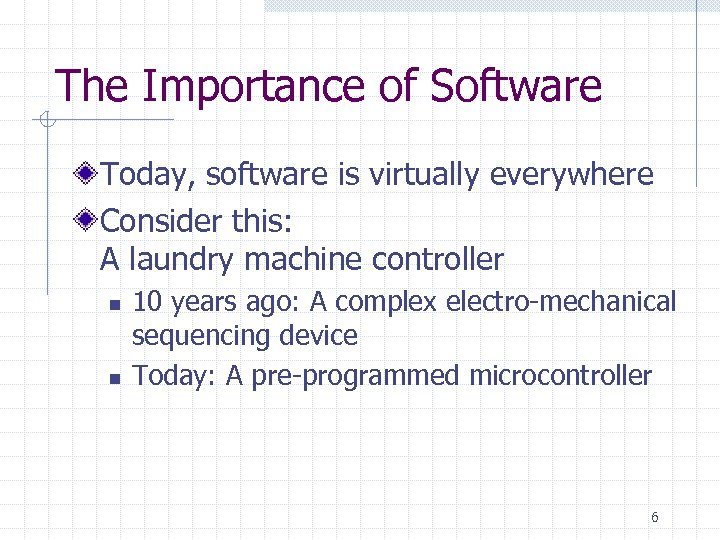 The Importance of Software

Today, software is virtually everywhere

Consider this:
A laundry machine controller

10 years ago: A complex electro-mechanical sequencing device

Today: A pre-programmed microcontroller

6